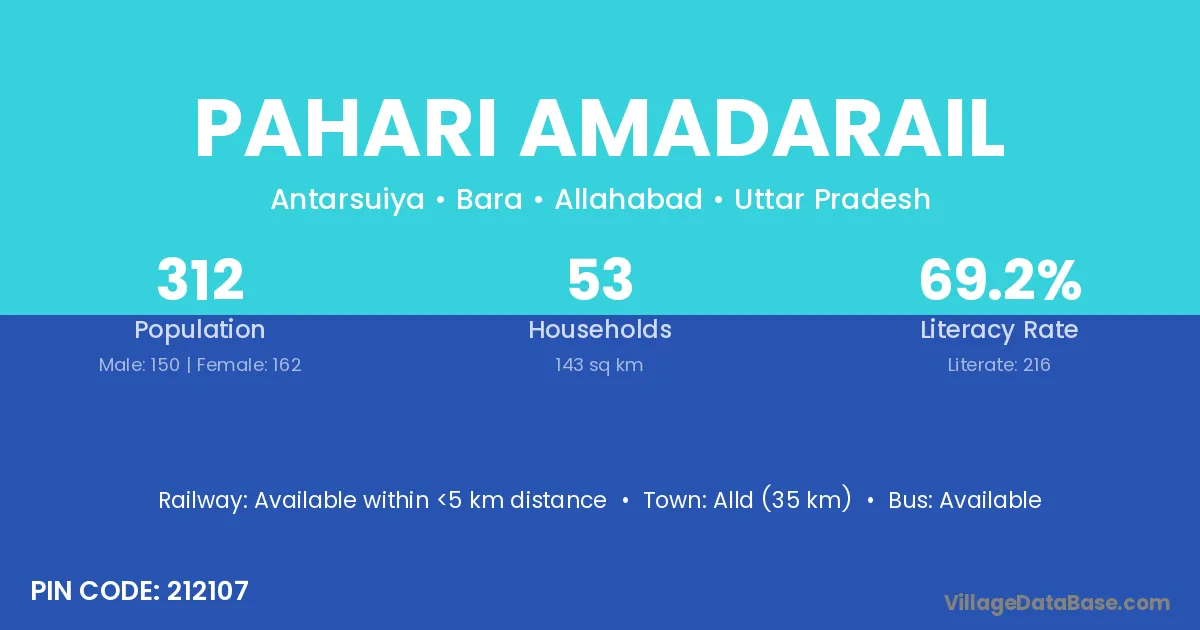 PAHARI AMADARAIL

Antarsuiya • Bara • Allahabad • Uttar Pradesh

312
Population
Male: 150 | Female: 162

53
Households
143 sq km

69.2%
Literacy Rate
Literate: 216

Railway: Available within <5 km distance • Town: Alld (35 km) • Bus: Available

PIN CODE: 212107

VillageDataBase.com